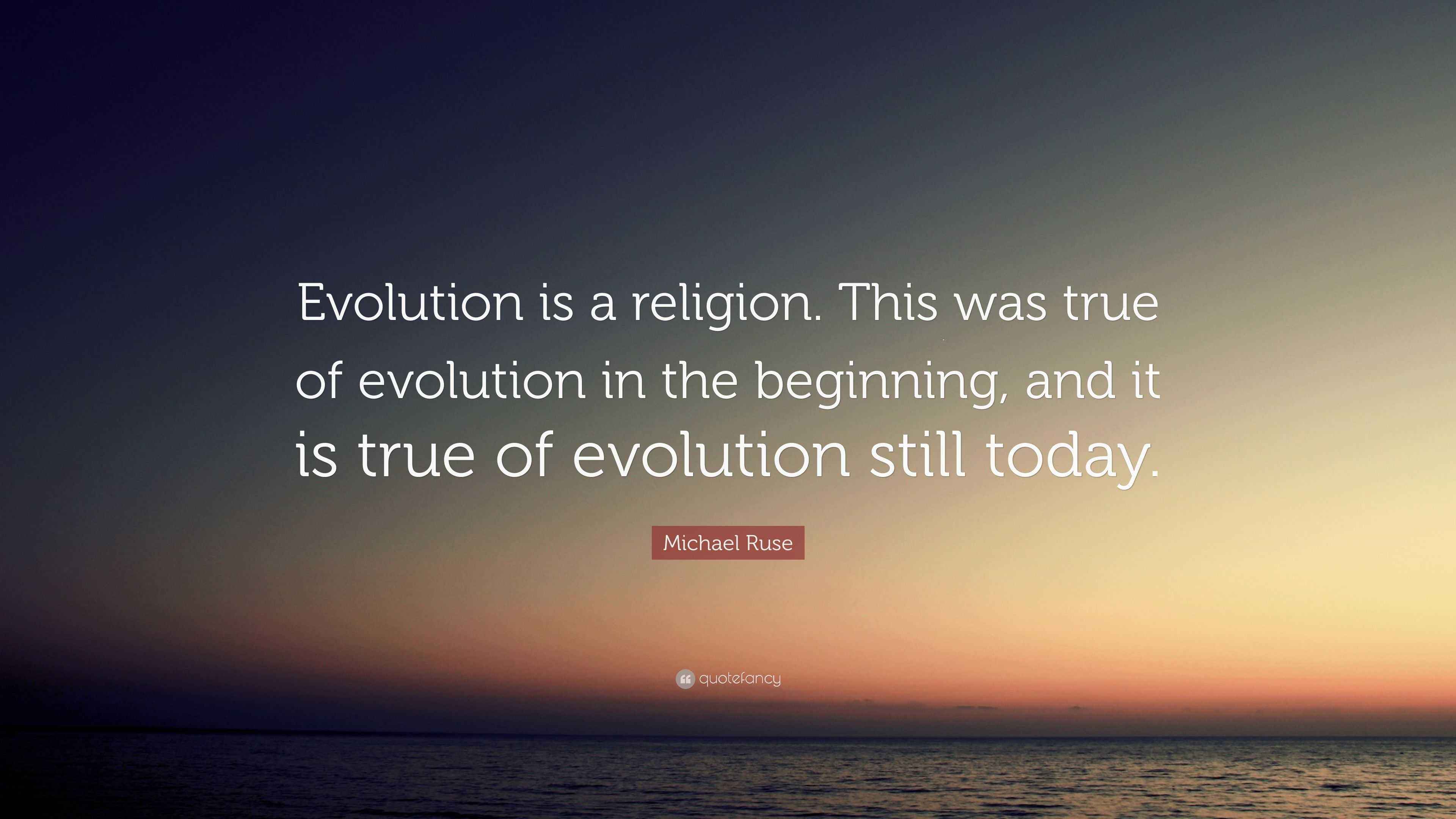 Evolution is a religion. This was true of evolution in the beginning, and it is true of evolution still today.

Michael Ruse

quotefancy